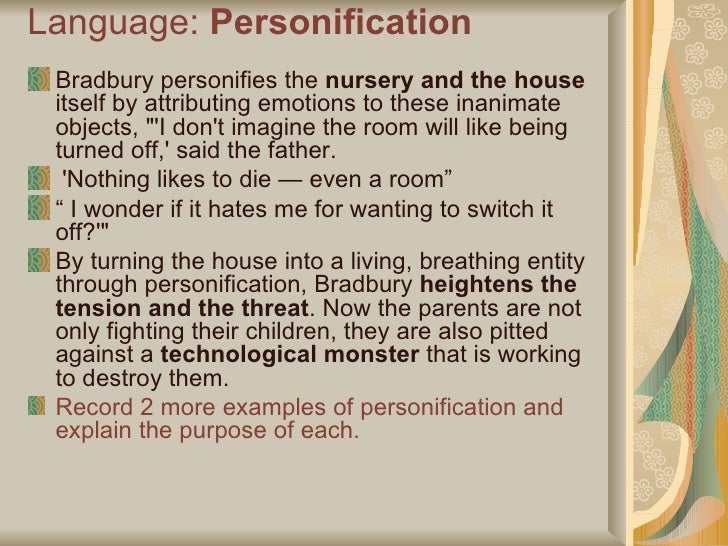 Language: Personification

Bradbury personifies the nursery and the house itself by attributing emotions to these inanimate objects, "'I don't imagine the room will like being turned off,' said the father.

'Nothing likes to die — even a room”

“ I wonder if it hates me for wanting to switch it off?'"

By turning the house into a living, breathing entity through personification, Bradbury heightens the tension and the threat. Now the parents are not only fighting their children, they are also pitted against a technological monster that is working to destroy them.

Record 2 more examples of personification and explain the purpose of each.